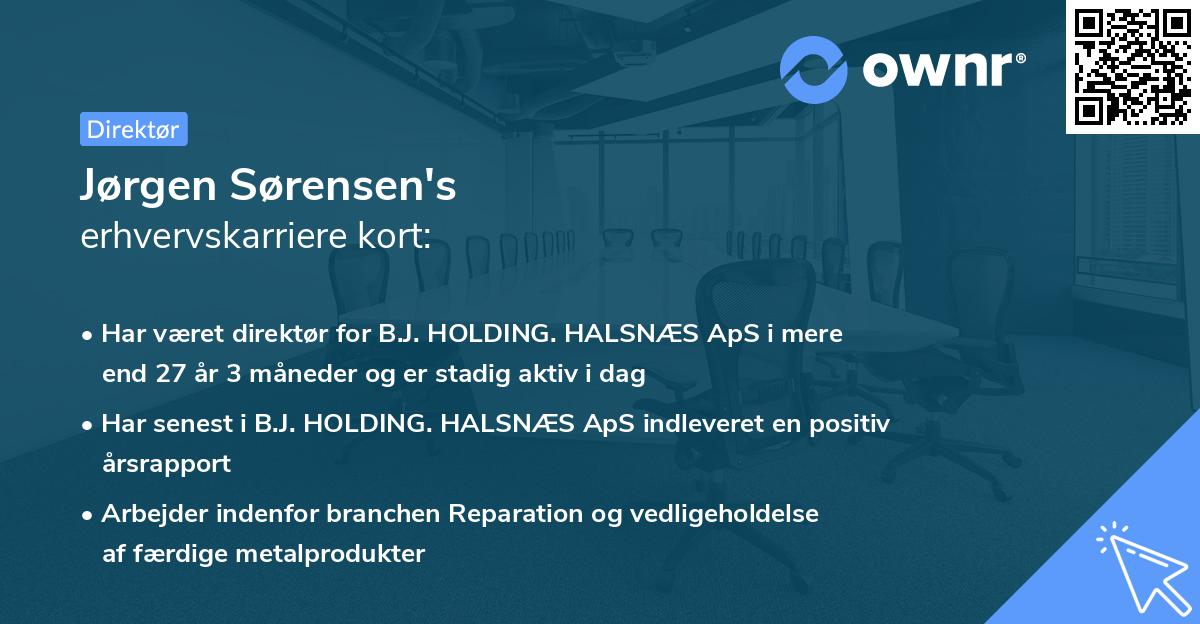 ownr®

Direktør

Jørgen Sørensen's
erhvervskarriere kort:

• Har været direktør for B.J. HOLDING. HALSNÆS ApS i mere end 27 år 3 måneder og er stadig aktiv i dag

• Har senest i B.J. HOLDING. HALSNÆS ApS indleveret en positiv årsrapport

• Arbejder indenfor branchen Reparation og vedligeholdelse af færdige metalprodukter